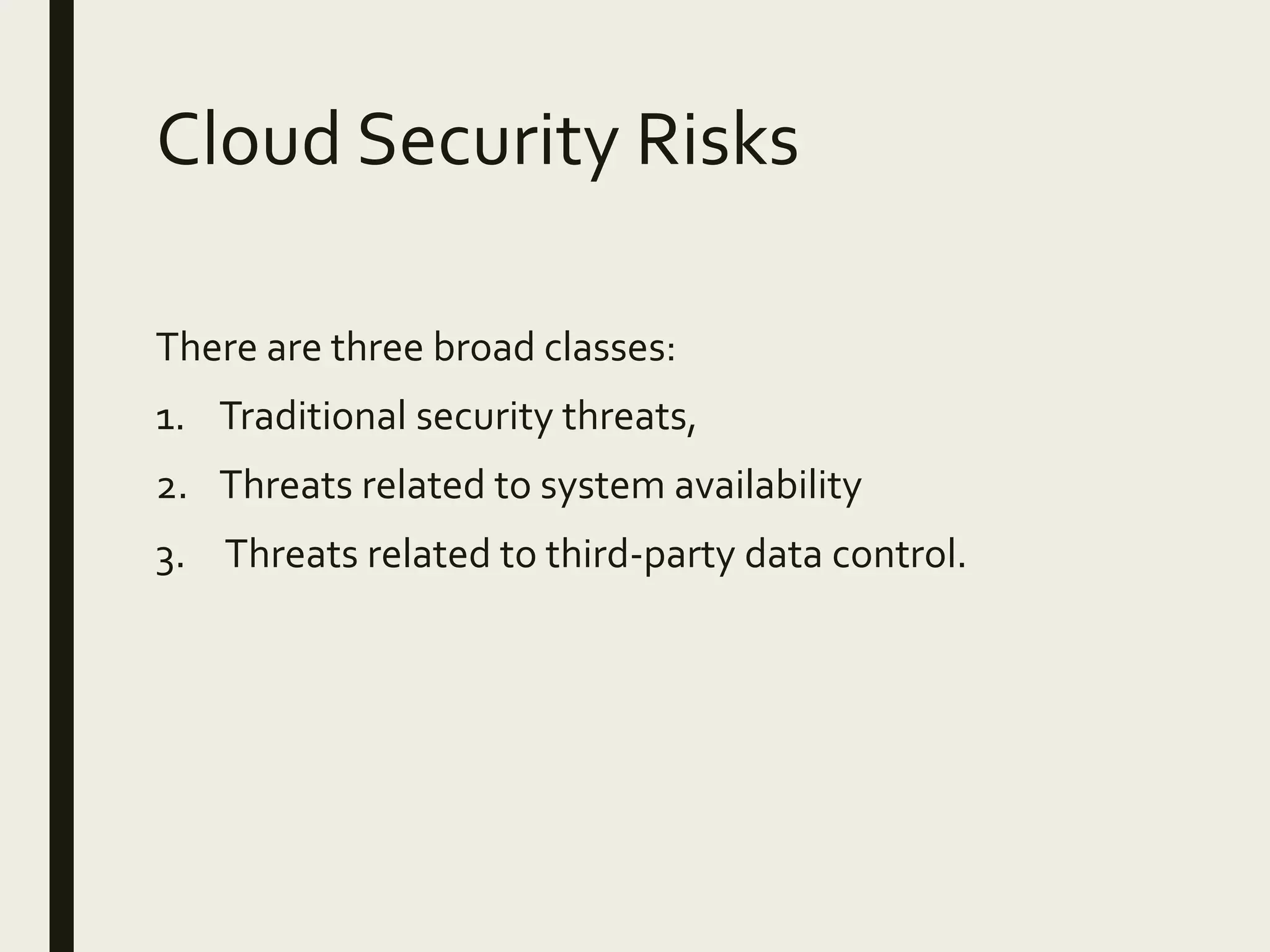 Cloud Security Risks

There are three broad classes:

1. Traditional security threats,
2. Threats related to system availability
3. Threats related to third-party data control.